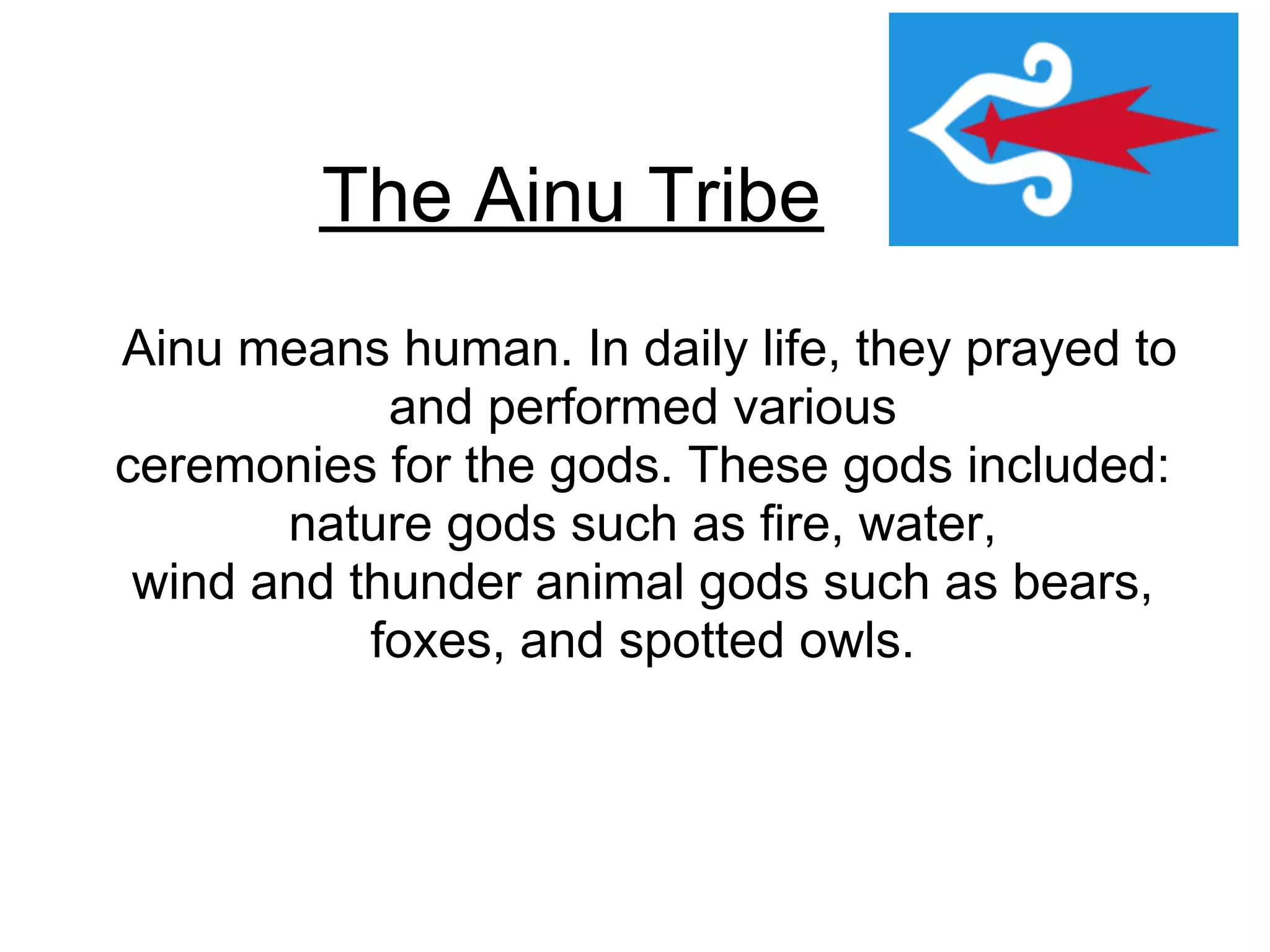 The Ainu Tribe

Ainu means human. In daily life, they prayed to and performed various ceremonies for the gods. These gods included: nature gods such as fire, water, wind and thunder animal gods such as bears, foxes, and spotted owls.